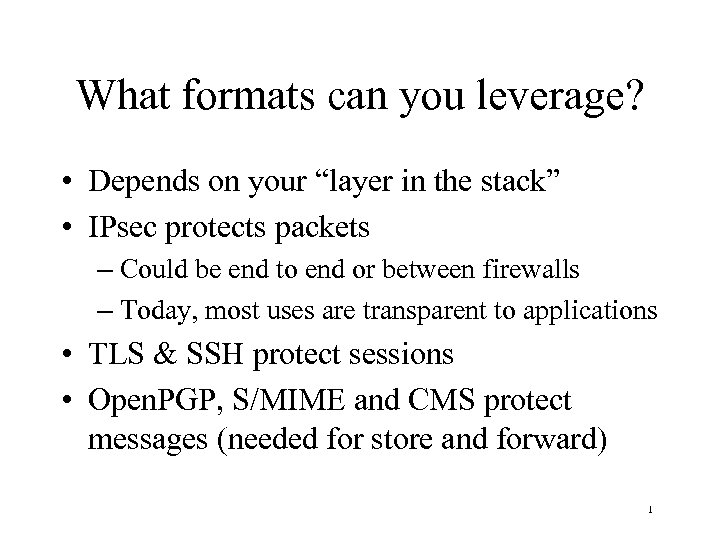 What formats can you leverage?

• Depends on your “layer in the stack”
• IPsec protects packets
– Could be end to end or between firewalls
– Today, most uses are transparent to applications
• TLS & SSH protect sessions
• OpenPGP, S/MIME and CMS protect messages (needed for store and forward)

1